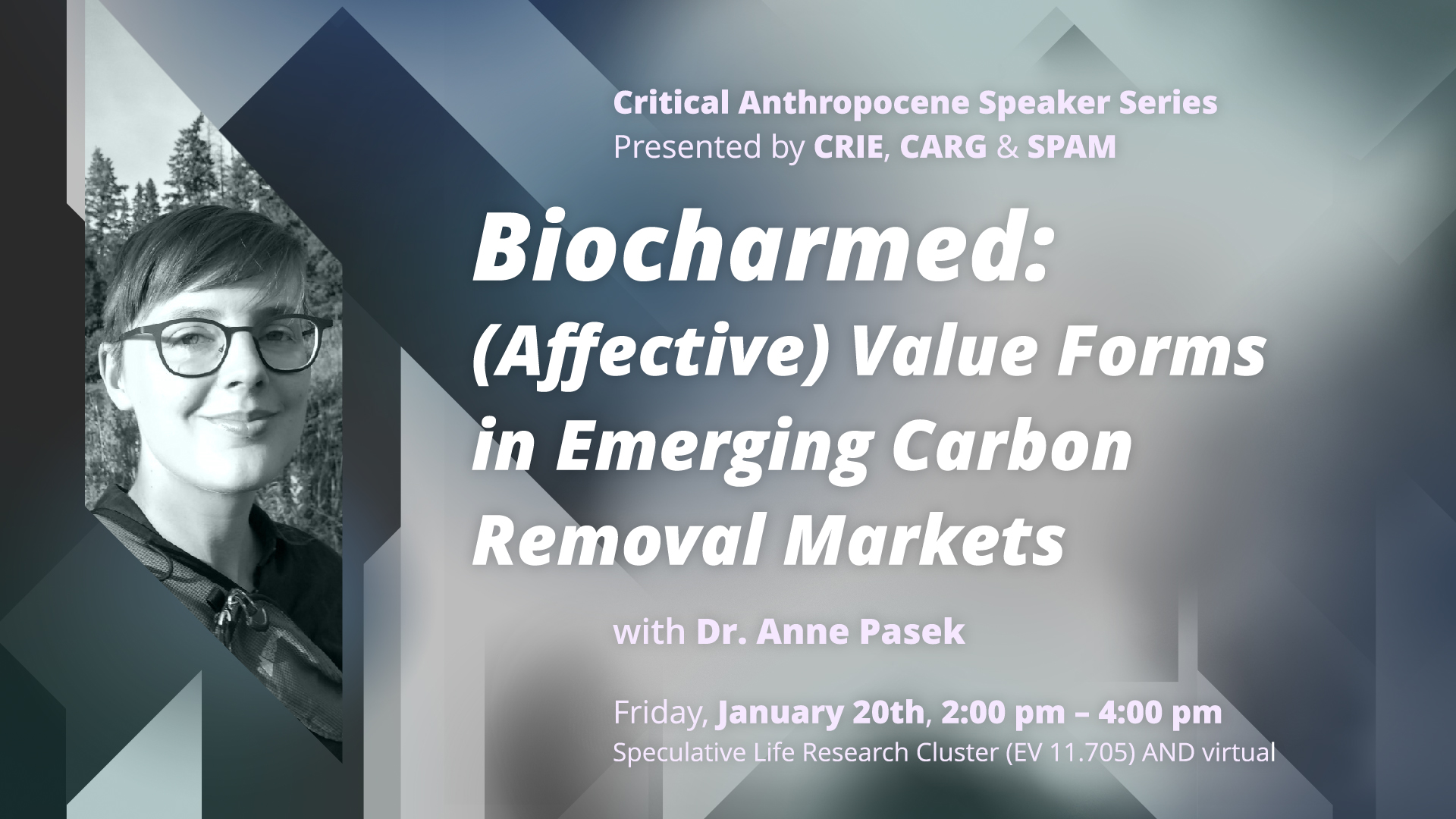 Critical Anthropocene Speaker Series
Presented by CRIE, CARG & SPAM

Biocharmed: (Affective) Value Forms in Emerging Carbon Removal Markets

with Dr. Anne Pasek

Friday, January 20th, 2:00 pm – 4:00 pm
Speculative Life Research Cluster (EV 11.705) AND virtual